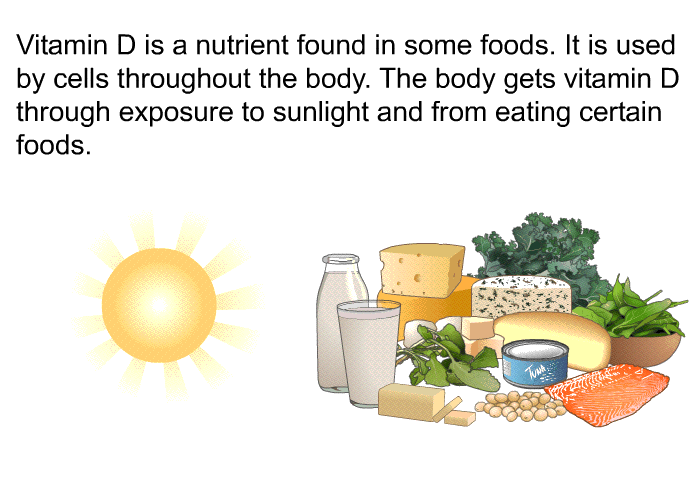 Vitamin D is a nutrient found in some foods. It is used by cells throughout the body. The body gets vitamin D through exposure to sunlight and from eating certain foods.

TUNA